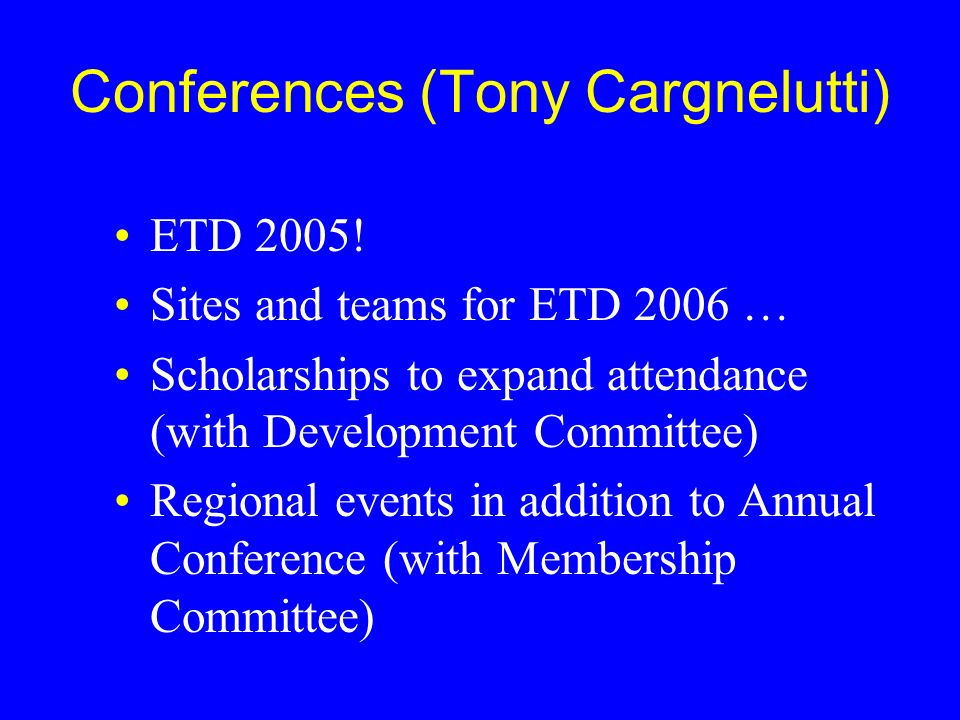 Conferences (Tony Cargnelutti)

• ETD 2005!
• Sites and teams for ETD 2006 …
• Scholarships to expand attendance (with Development Committee)
• Regional events in addition to Annual Conference (with Membership Committee)